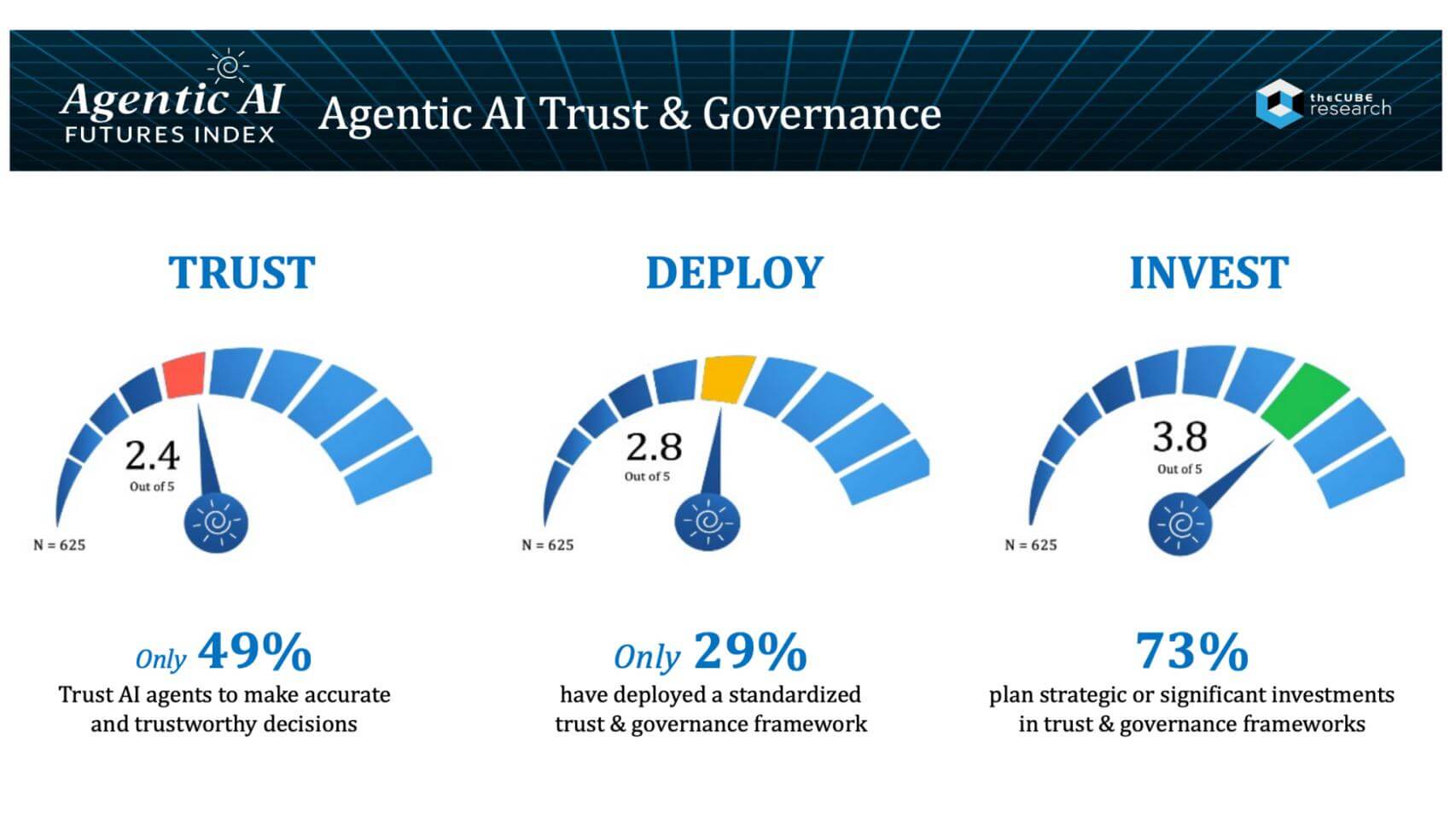 Agentic AI FUTURES INDEX

Agentic AI Trust & Governance

theCUBE research

TRUST

2.4
Out of 5

N = 625

Only 49%
Trust AI agents to make accurate and trustworthy decisions

DEPLOY

2.8
Out of 5

N = 625

Only 29%
have deployed a standardized trust & governance framework

INVEST

3.8
Out of 5

N = 625

73%
plan strategic or significant investments in trust & governance frameworks